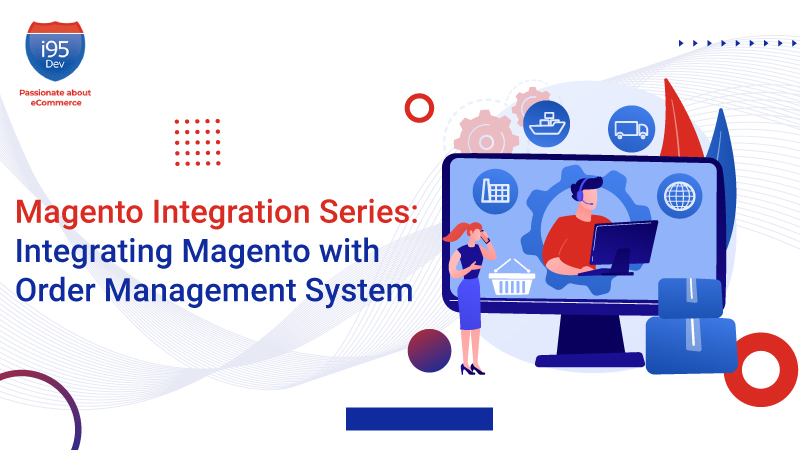 i95
Dev
Passionate about eCommerce

Magento Integration Series: Integrating Magento with Order Management System